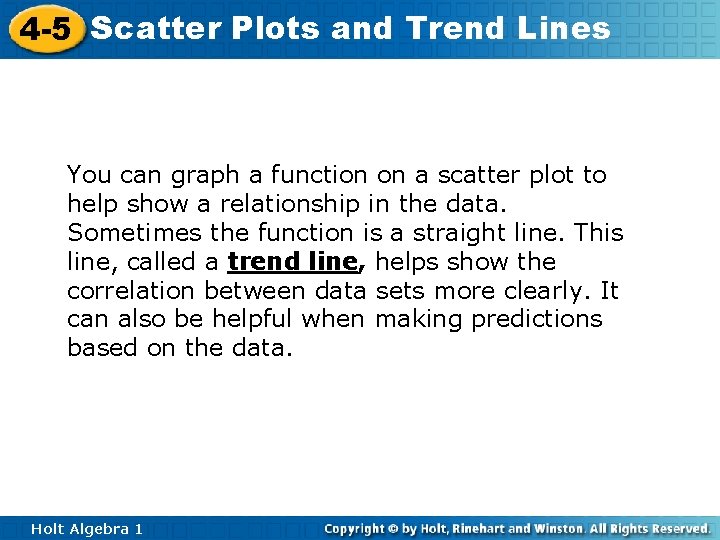 4-5 Scatter Plots and Trend Lines

You can graph a function on a scatter plot to help show a relationship in the data. Sometimes the function is a straight line. This line, called a trend line, helps show the correlation between data sets more clearly. It can also be helpful when making predictions based on the data.

Holt Algebra 1

Copyright © by Holt, Rinehart and Winston. All Rights Reserved.